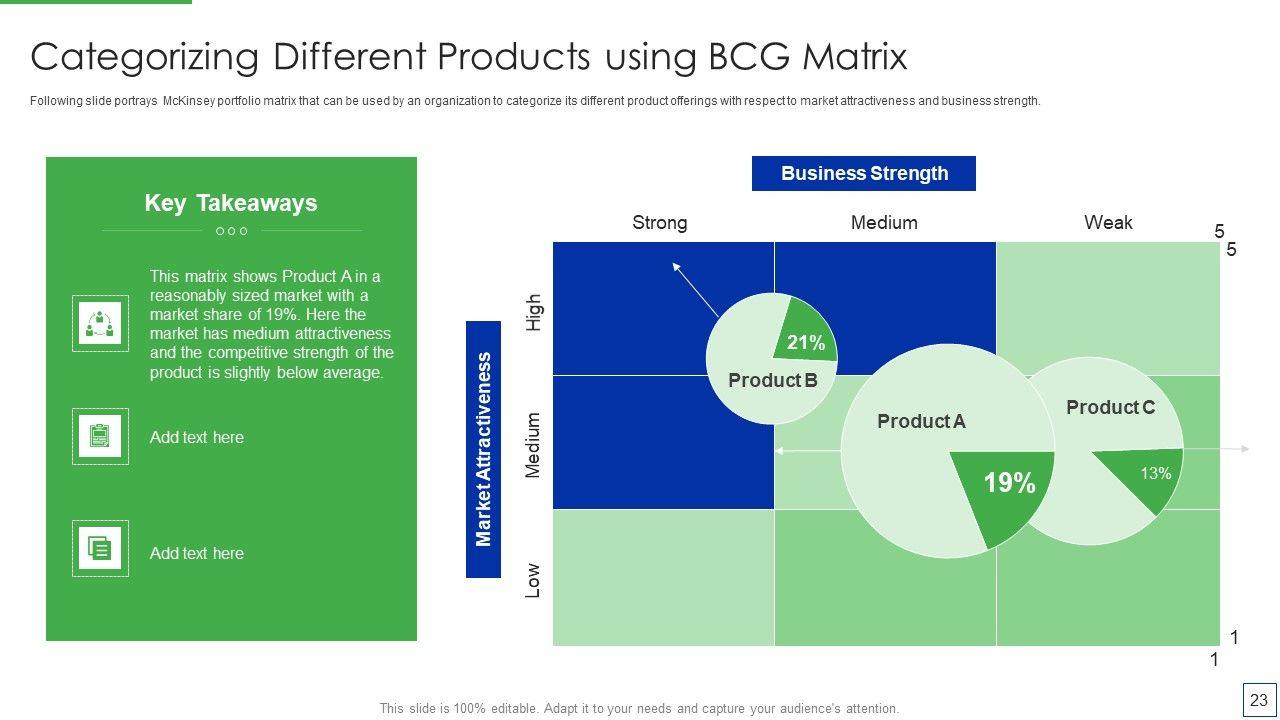 Categorizing Different Products using BCG Matrix

Following slide portrays McKinsey portfolio matrix that can be used by an organization to categorize its different product offerings with respect to market attractiveness and business strength.

Key Takeaways

This matrix shows Product A in a reasonably sized market with a market share of 19%. Here the market has medium attractiveness and the competitive strength of the product is slightly below average.

Add text here

Add text here

Business Strength

Strong

Medium

Weak

5

5

Market Attractiveness

High

Medium

Low

21%

Product B

Product A

19%

Product C

13%

1

1

This slide is 100% editable. Adapt it to your needs and capture your audience's attention.

23